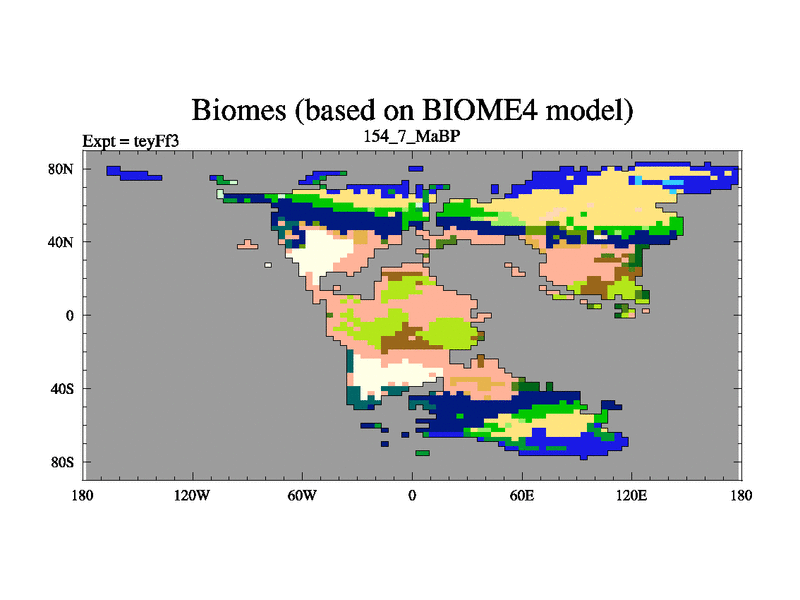 Biomes (based on BIOME4 model)

Expt = teyFf3

154_7_MaBP

80N
40N
0
40S
80S

180
120W
60W
0
60E
120E
180